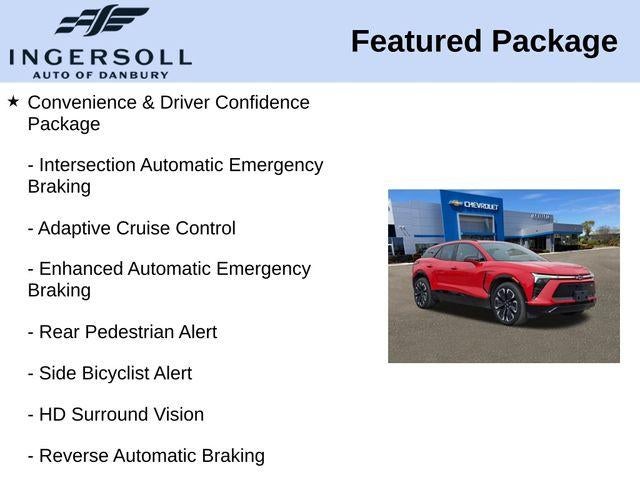 INGERSOLL
AUTO OF DANBURY

Featured Package

★ Convenience & Driver Confidence Package

- Intersection Automatic Emergency Braking

- Adaptive Cruise Control

- Enhanced Automatic Emergency Braking

- Rear Pedestrian Alert

- Side Bicyclist Alert

- HD Surround Vision

- Reverse Automatic Braking

CHEVROLET